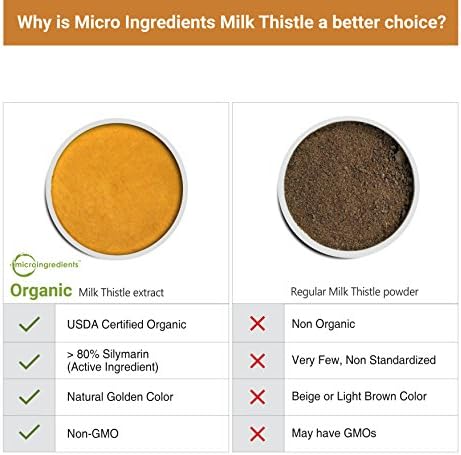 Why is Micro Ingredients Milk Thistle a better choice?

microingredients™

Organic Milk Thistle extract

USDA Certified Organic

> 80% Silymarin (Active Ingredient)

Natural Golden Color

Non-GMO

Regular Milk Thistle powder

Non Organic

Very Few, Non Standardized

Beige or Light Brown Color

May have GMOs